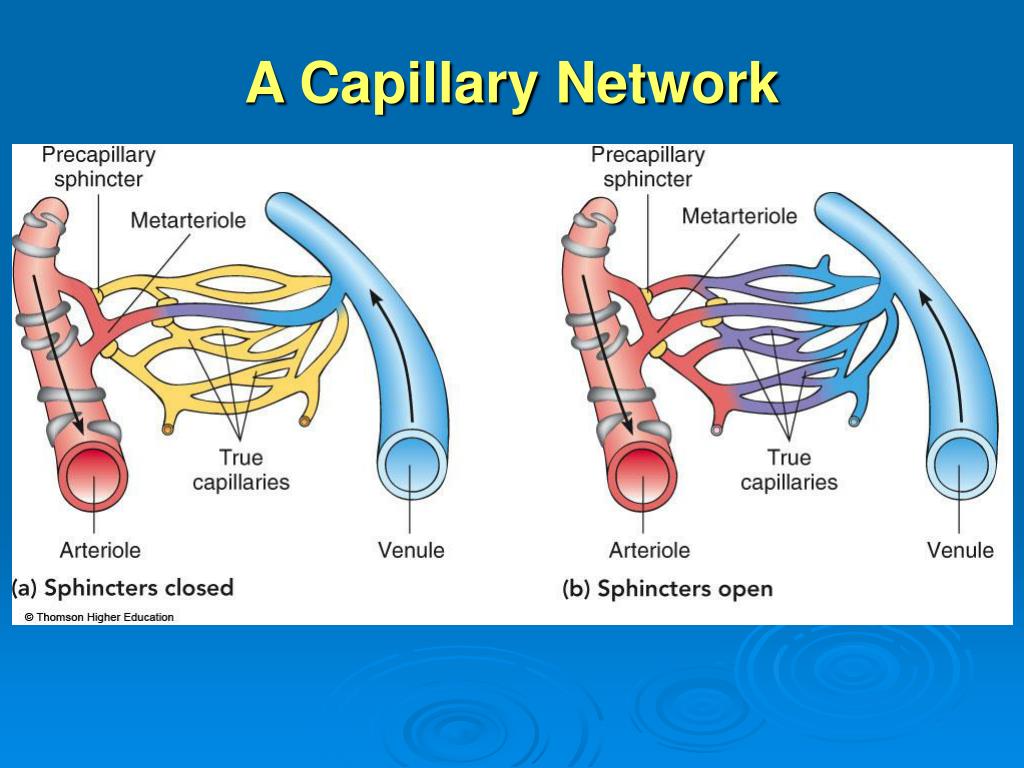 A Capillary Network

Precapillary sphincter

Metarteriole

True capillaries

Arteriole

Venule

(a) Sphincters closed

© Thomson Higher Education

Precapillary sphincter

Metarteriole

True capillaries

Arteriole

Venule

(b) Sphincters open